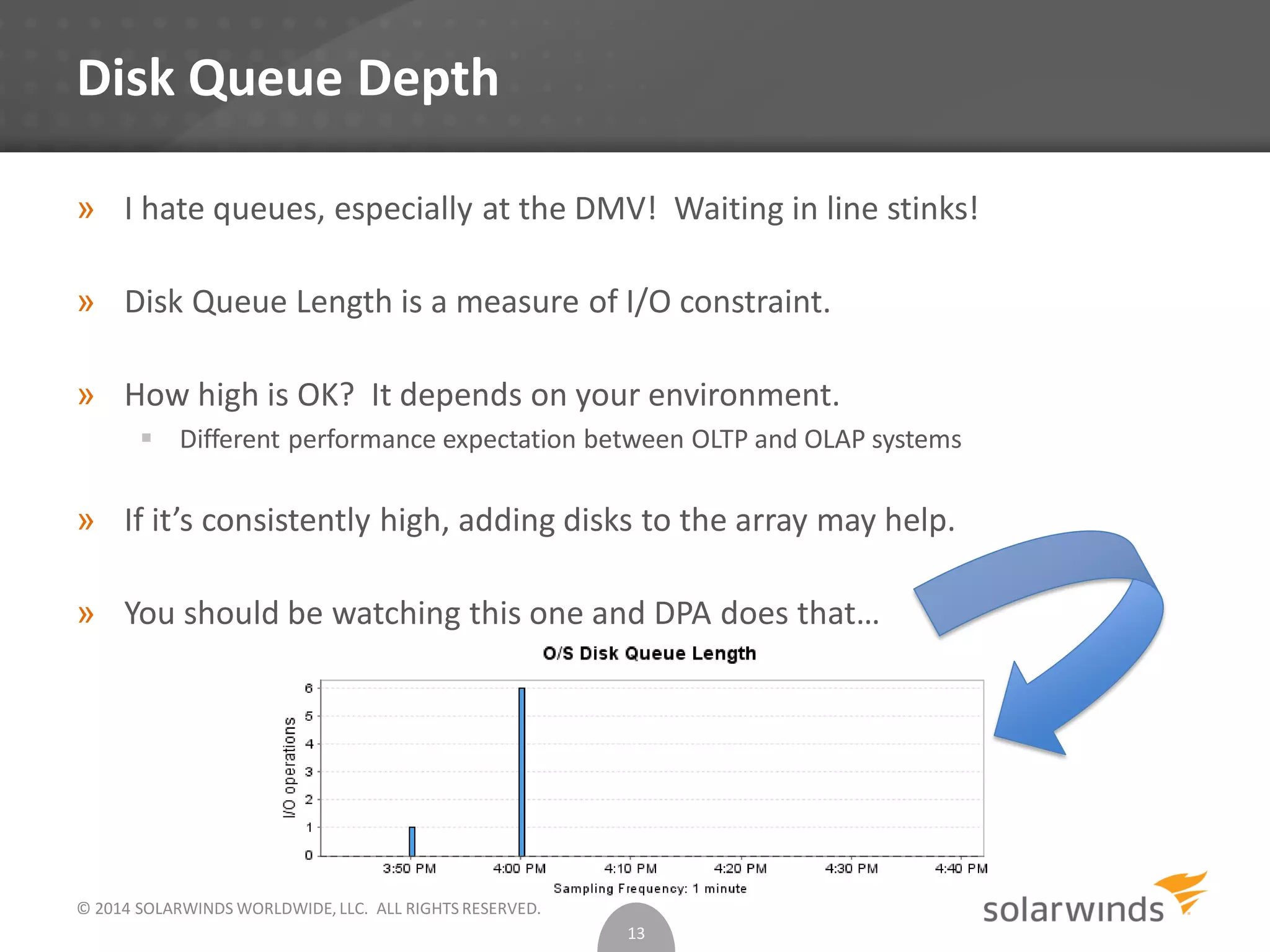 Disk Queue Depth

» I hate queues, especially at the DMV! Waiting in line stinks!

» Disk Queue Length is a measure of I/O constraint.

» How high is OK? It depends on your environment.

▪ Different performance expectation between OLTP and OLAP systems

» If it's consistently high, adding disks to the array may help.

» You should be watching this one and DPA does that…

O/S Disk Queue Length

I/O operations

6
5
4
3
2
1
0

3:50 PM 4:00 PM 4:10 PM 4:20 PM 4:30 PM 4:40 PM

Sampling Frequency: 1 minute

© 2014 SOLARWINDS WORLDWIDE, LLC. ALL RIGHTS RESERVED.

13

solarwinds